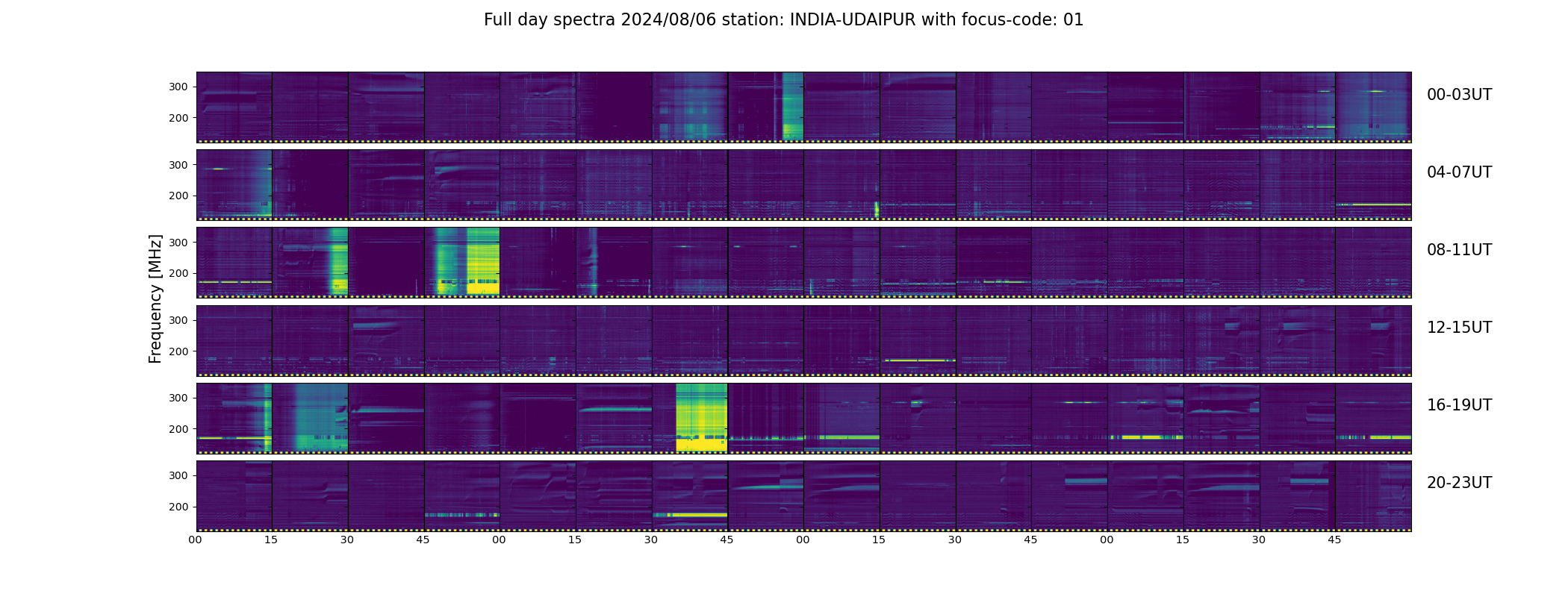 Full day spectra 2024/08/06 station: INDIA-UDAIPUR with focus-code: 01

Frequency [MHz]

300
200
00-03UT

300
200
04-07UT

300
200
08-11UT

300
200
12-15UT

300
200
16-19UT

300
200
20-23UT

00 15 30 45 00 15 30 45 00 15 30 45 00 15 30 45